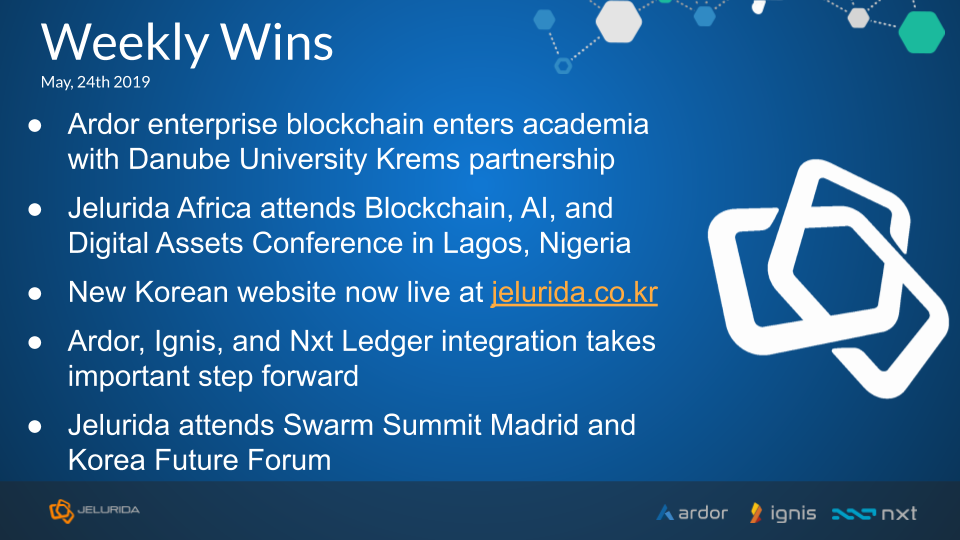 Weekly Wins
May, 24th 2019

● Ardor enterprise blockchain enters academia with Danube University Krems partnership

● Jelurida Africa attends Blockchain, AI, and Digital Assets Conference in Lagos, Nigeria

● New Korean website now live at jelurida.co.kr

● Ardor, Ignis, and Nxt Ledger integration takes important step forward

● Jelurida attends Swarm Summit Madrid and Korea Future Forum

JELURIDA

ardor ignis nxt